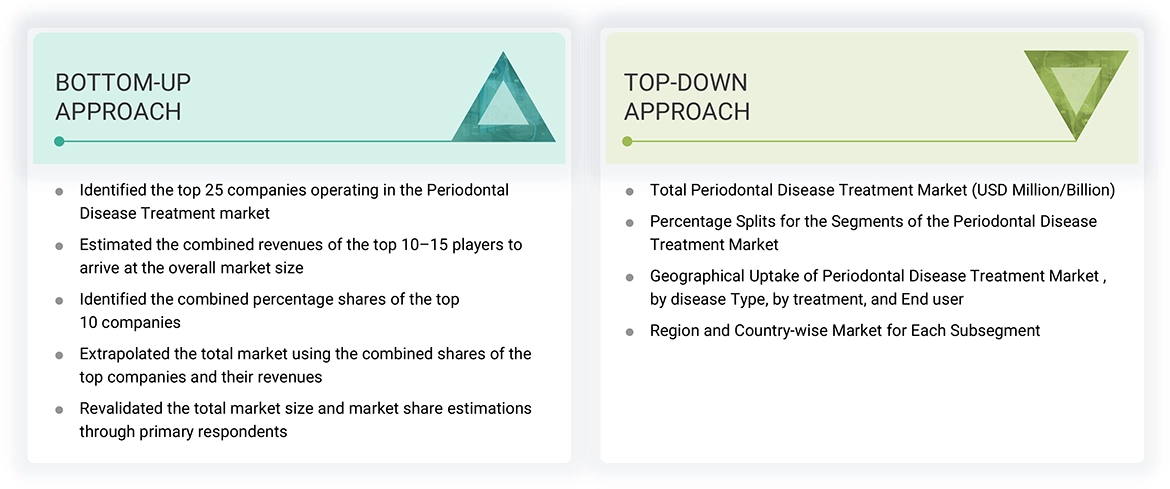 BOTTOM-UP APPROACH

- Identified the top 25 companies operating in the Periodontal Disease Treatment market
- Estimated the combined revenues of the top 10–15 players to arrive at the overall market size
- Identified the combined percentage shares of the top 10 companies
- Extrapolated the total market using the combined shares of the top companies and their revenues
- Revalidated the total market size and market share estimations through primary respondents

TOP-DOWN APPROACH

- Total Periodontal Disease Treatment Market (USD Million/Billion)
- Percentage Splits for the Segments of the Periodontal Disease Treatment Market
- Geographical Uptake of Periodontal Disease Treatment Market , by disease Type, by treatment, and End user
- Region and Country-wise Market for Each Subsegment